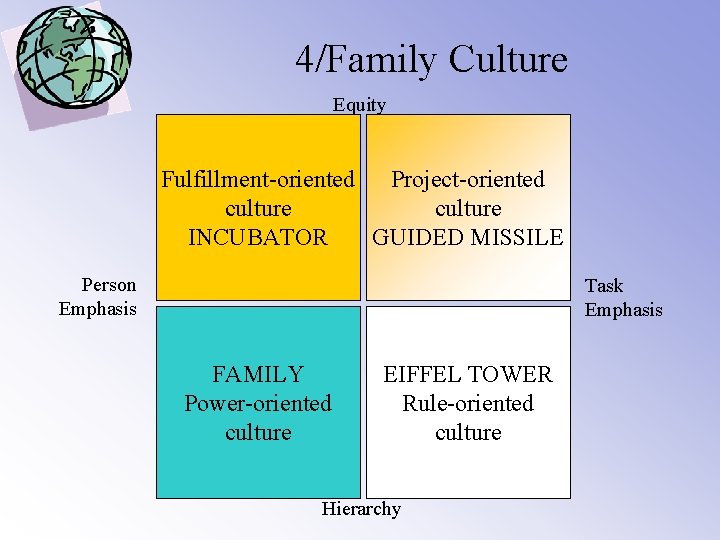 4/Family Culture

Equity

Fulfillment-oriented culture INCUBATOR

Project-oriented culture GUIDED MISSILE

Person Emphasis

Task Emphasis

FAMILY Power-oriented culture

EIFFEL TOWER Rule-oriented culture

Hierarchy